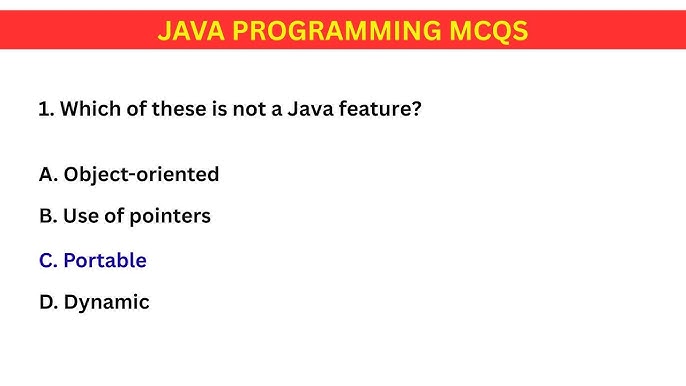 JAVA PROGRAMMING MCQS

1. Which of these is not a Java feature?

A. Object-oriented

B. Use of pointers

C. Portable

D. Dynamic